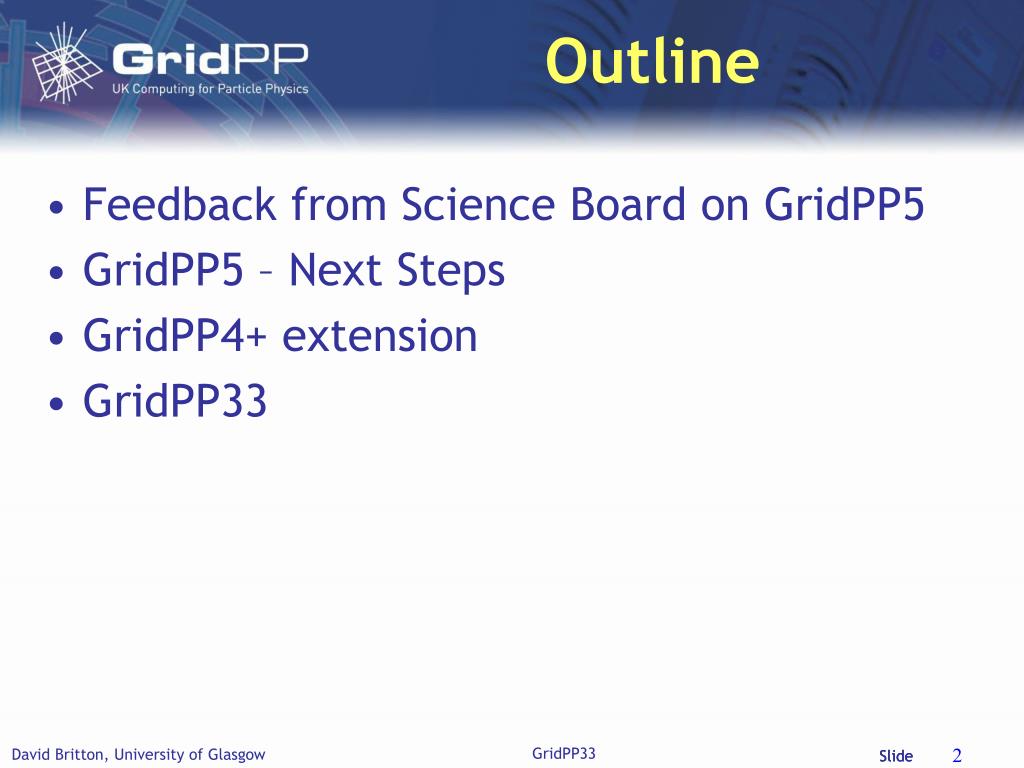 GridPP
UK Computing for Particle Physics

Outline

• Feedback from Science Board on GridPP5
• GridPP5 – Next Steps
• GridPP4+ extension
• GridPP33

David Britton, University of Glasgow

GridPP33

Slide 2